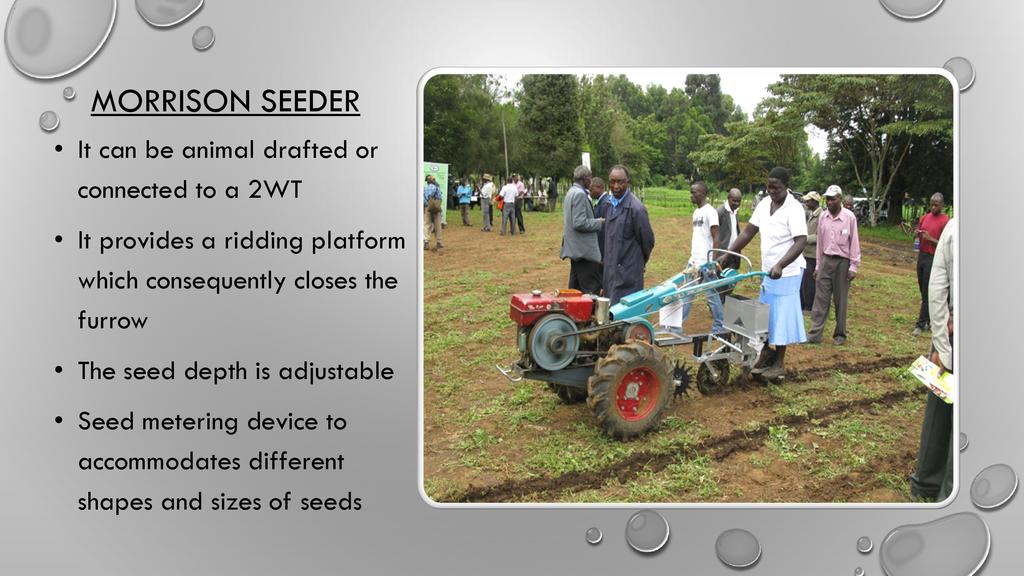 MORRISON SEEDER

• It can be animal drafted or connected to a 2WT

• It provides a ridding platform which consequently closes the furrow

• The seed depth is adjustable

• Seed metering device to accommodates different shapes and sizes of seeds